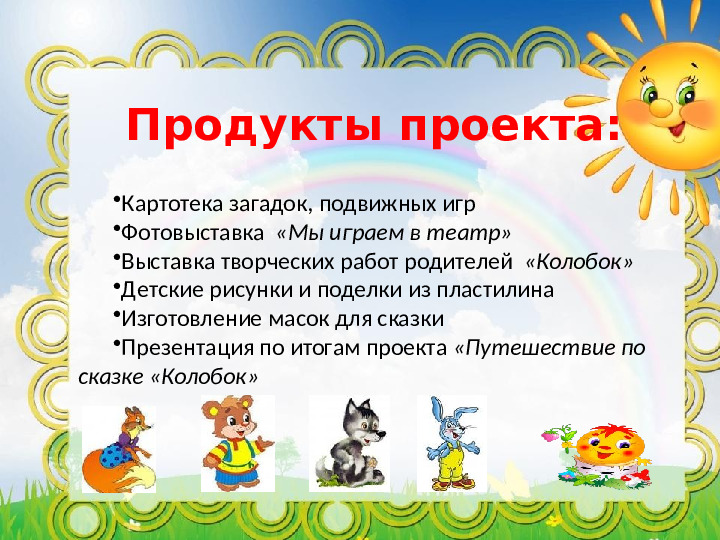 Продукты проекта:

•Картотека загадок, подвижных игр
•Фотовыставка «Мы играем в театр»
•Выставка творческих работ родителей «Колобок»
•Детские рисунки и поделки из пластилина
•Изготовление масок для сказки
•Презентация по итогам проекта «Путешествие по сказке «Колобок»